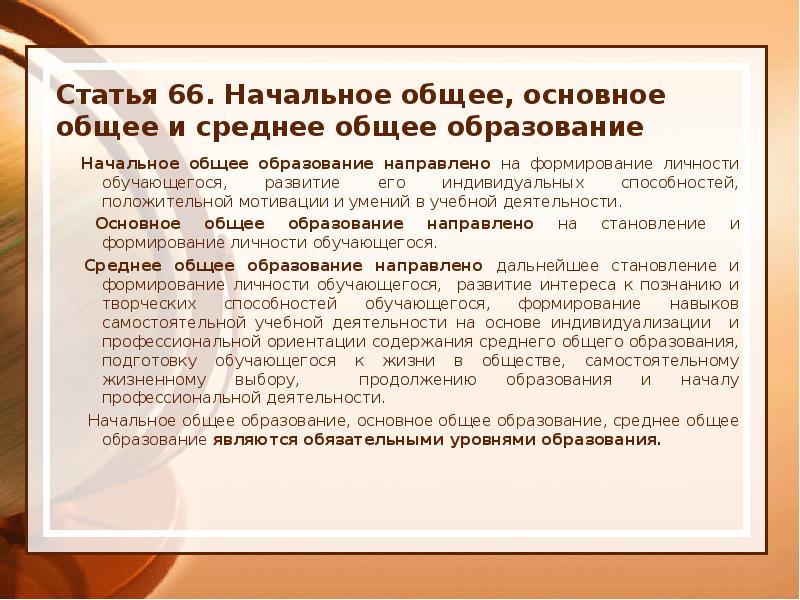 Статья 66. Начальное общее, основное общее и среднее общее образование

Начальное общее образование направлено на формирование личности обучающегося, развитие его индивидуальных способностей, положительной мотивации и умений в учебной деятельности.

Основное общее образование направлено на становление и формирование личности обучающегося.

Среднее общее образование направлено дальнейшее становление и формирование личности обучающегося, развитие интереса к познанию и творческих способностей обучающегося, формирование навыков самостоятельной учебной деятельности на основе индивидуализации и профессиональной ориентации содержания среднего общего образования, подготовку обучающегося к жизни в обществе, самостоятельному жизненному выбору, продолжению образования и началу профессиональной деятельности.

Начальное общее образование, основное общее образование, среднее общее образование являются обязательными уровнями образования.